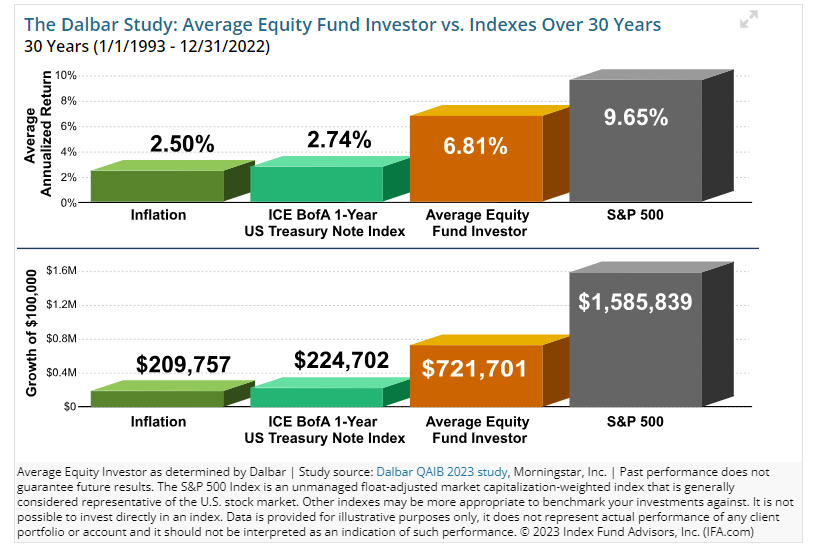 The Dalbar Study: Average Equity Fund Investor vs. Indexes Over 30 Years
30 Years (1/1/1993 - 12/31/2022)

Average Annualized Return

10%
8%
6%
4%
2%
0%

2.50%
2.74%
6.81%
9.65%

Inflation
ICE BofA 1-Year US Treasury Note Index
Average Equity Fund Investor
S&P 500

Growth of $100,000

$1.6M
$1.2M
$0.8M
$0.4M
$0

$209,757
$224,702
$721,701
$1,585,839

Inflation
ICE BofA 1-Year US Treasury Note Index
Average Equity Fund Investor
S&P 500

Average Equity Investor as determined by Dalbar | Study source: Dalbar QAIB 2023 study, Morningstar, Inc. | Past performance does not guarantee future results. The S&P 500 Index is an unmanaged float-adjusted market capitalization-weighted index that is generally considered representative of the U.S. stock market. Other indexes may be more appropriate to benchmark your investments against. It is not possible to invest directly in an index. Data is provided for illustrative purposes only, it does not represent actual performance of any client portfolio or account and it should not be interpreted as an indication of such performance. © 2023 Index Fund Advisors, Inc. (IFA.com)